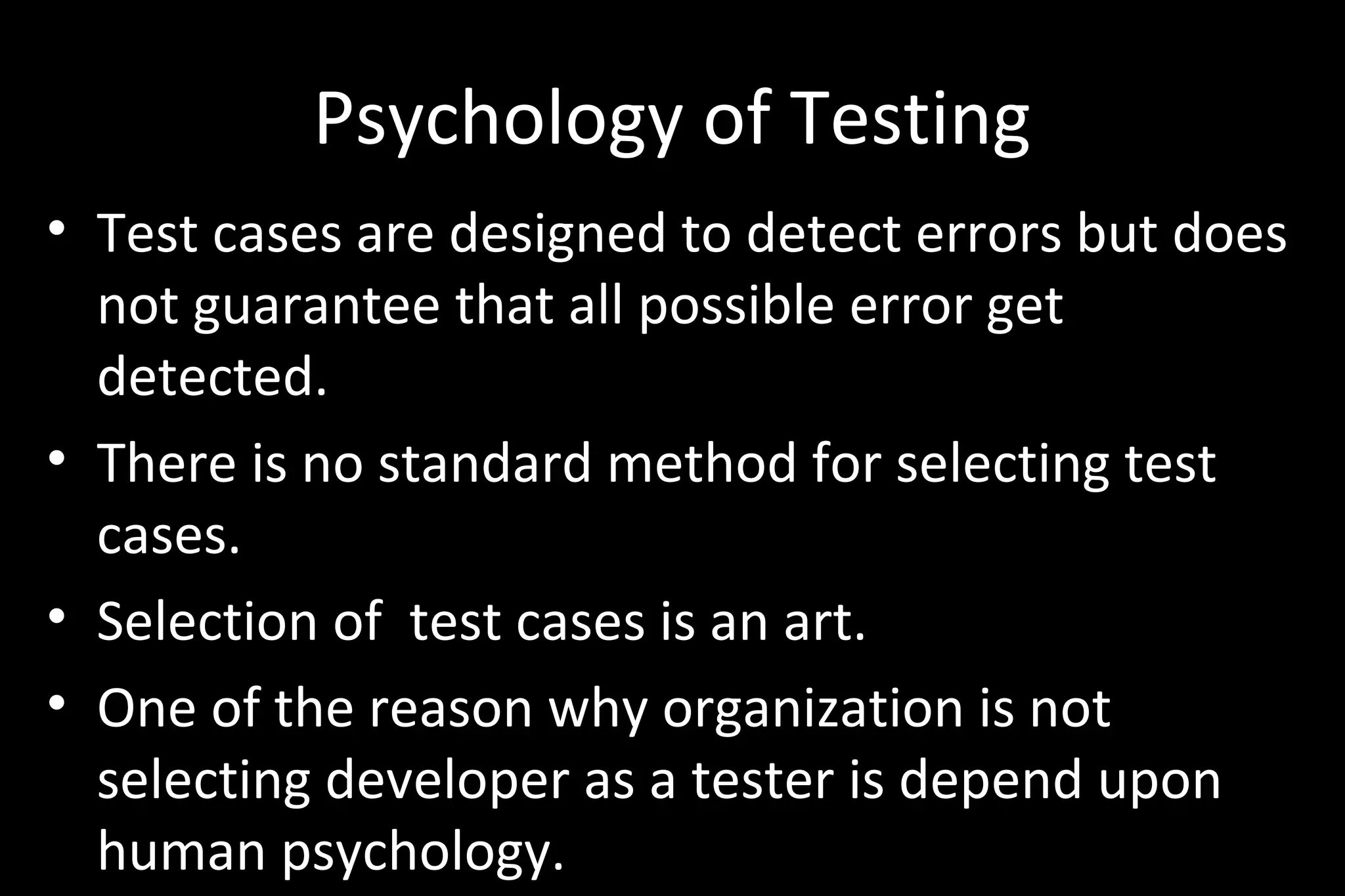 Psychology of Testing

• Test cases are designed to detect errors but does not guarantee that all possible error get detected.
• There is no standard method for selecting test cases.
• Selection of test cases is an art.
• One of the reason why organization is not selecting developer as a tester is depend upon human psychology.